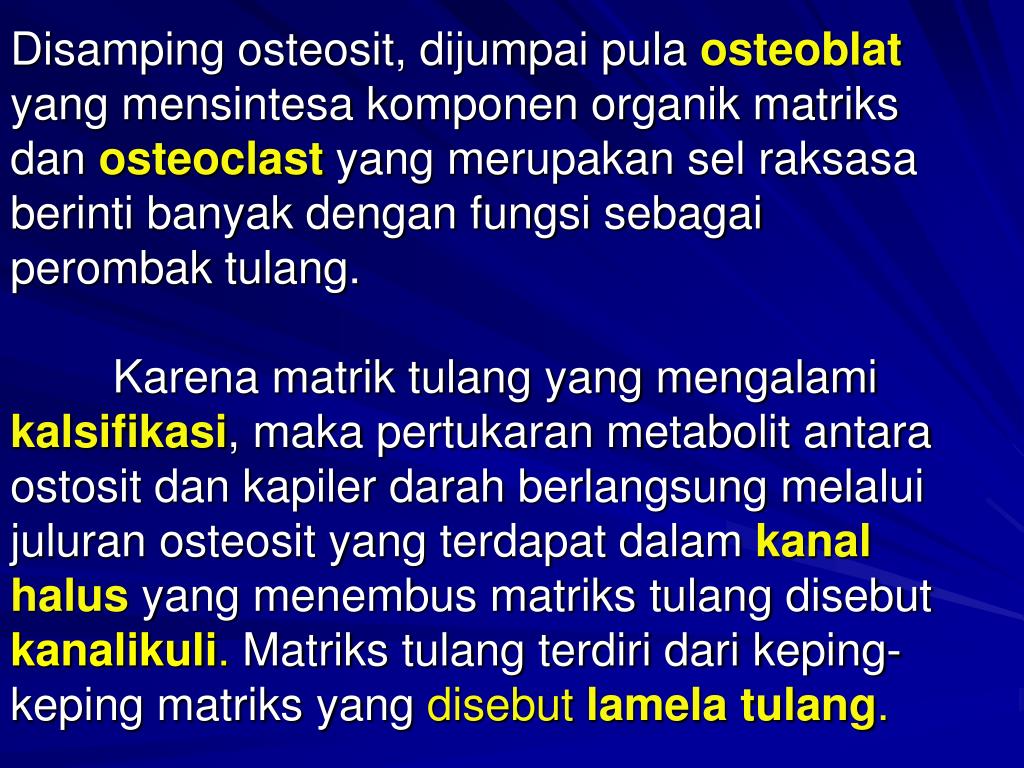 Disamping osteosit, dijumpai pula osteoblat yang mensintesa komponen organik matriks dan osteoclast yang merupakan sel raksasa berinti banyak dengan fungsi sebagai perombak tulang.

Karena matrik tulang yang mengalami kalsifikasi, maka pertukaran metabolit antara ostosit dan kapiler darah berlangsung melalui juluran osteosit yang terdapat dalam kanal halus yang menembus matriks tulang disebut kanalikuli. Matriks tulang terdiri dari keping-keping matriks yang disebut lamela tulang.